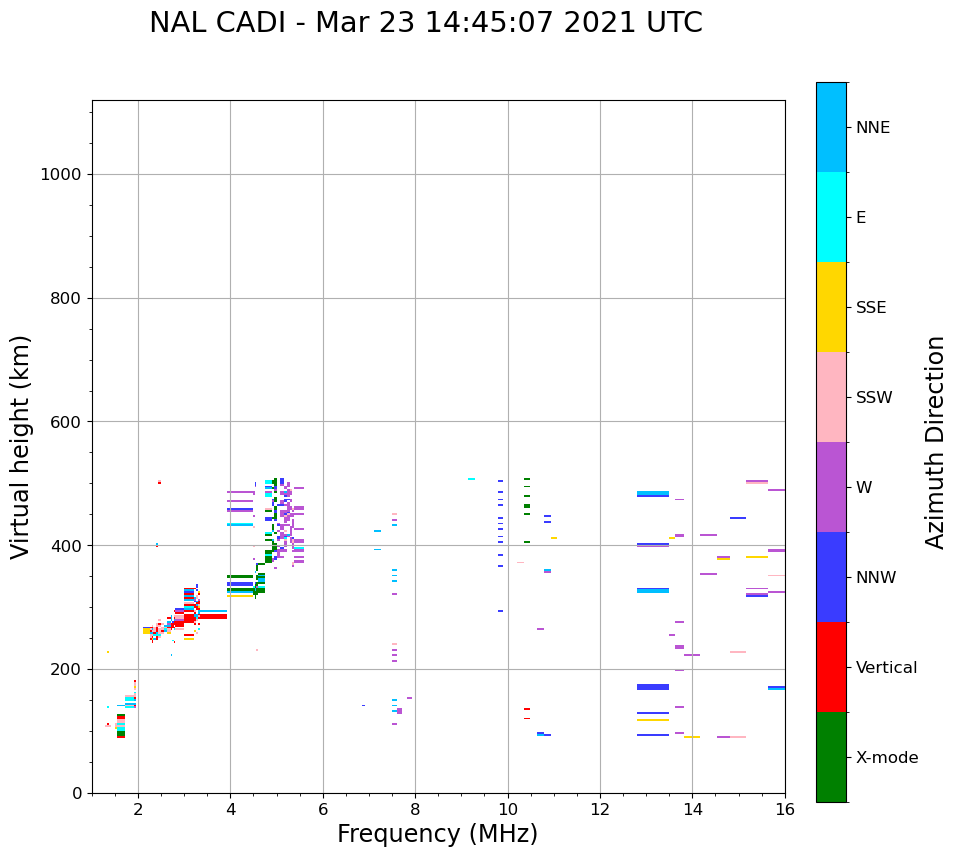 NAL CADI - Mar 23 14:45:07 2021 UTC

Virtual height (km)

1000
800
600
400
200
0

2
4
6
8
10
12
14
16

Frequency (MHz)

NNE
E
SSE
SSW
W
NNW
Vertical
X-mode

Azimuth Direction